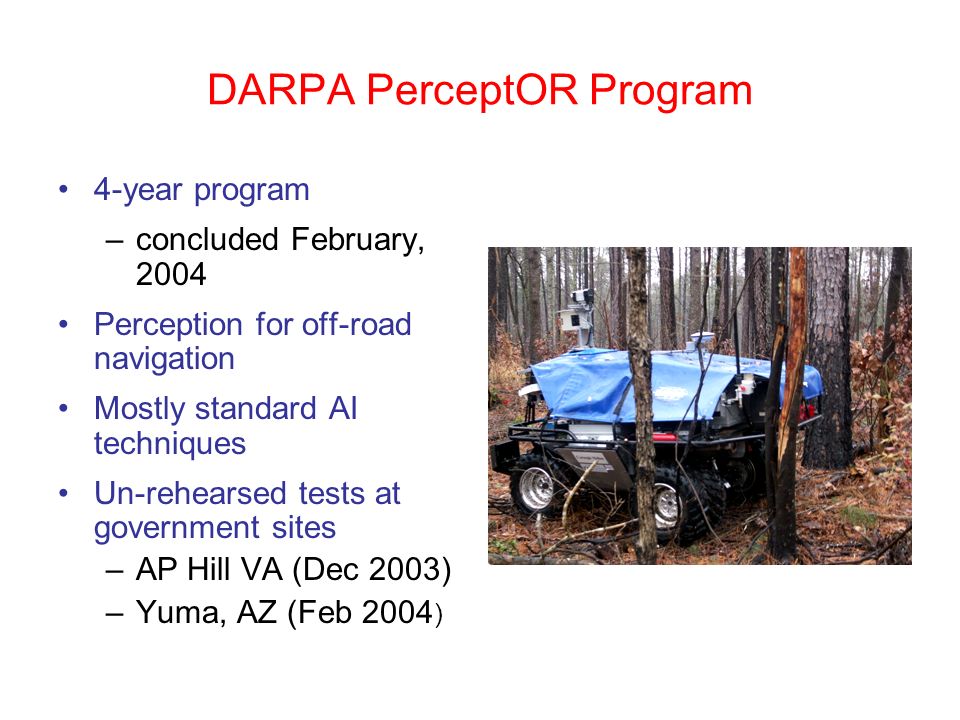 DARPA PerceptOR Program

• 4-year program
  – concluded February, 2004
• Perception for off-road navigation
• Mostly standard AI techniques
• Un-rehearsed tests at government sites
  – AP Hill VA (Dec 2003)
  – Yuma, AZ (Feb 2004)